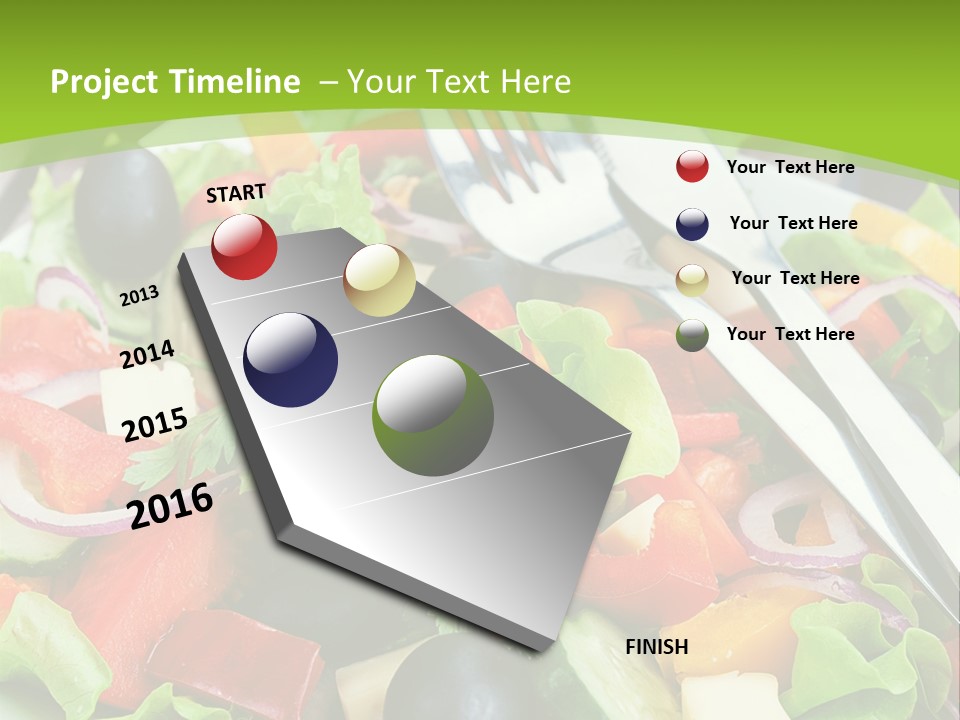 Project Timeline – Your Text Here

START

2013

2014

2015

2016

FINISH

Your Text Here

Your Text Here

Your Text Here

Your Text Here